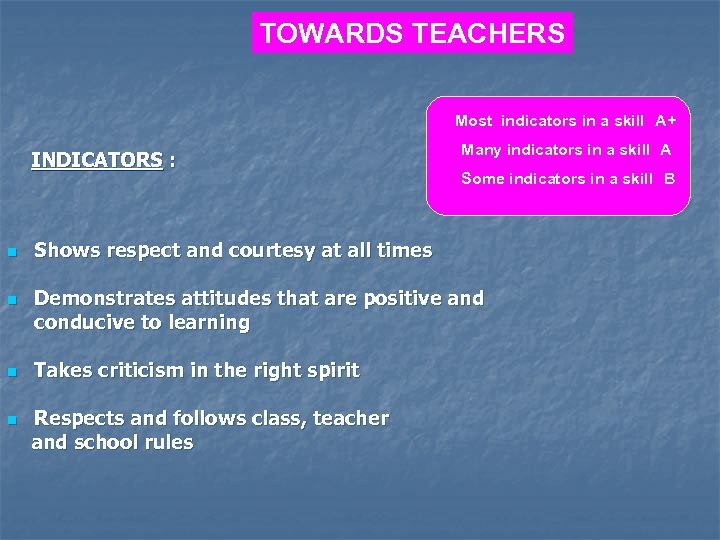 TOWARDS TEACHERS

Most indicators in a skill A+
Many indicators in a skill A
Some indicators in a skill B

INDICATORS :

- Shows respect and courtesy at all times
- Demonstrates attitudes that are positive and conducive to learning
- Takes criticism in the right spirit
- Respects and follows class, teacher and school rules